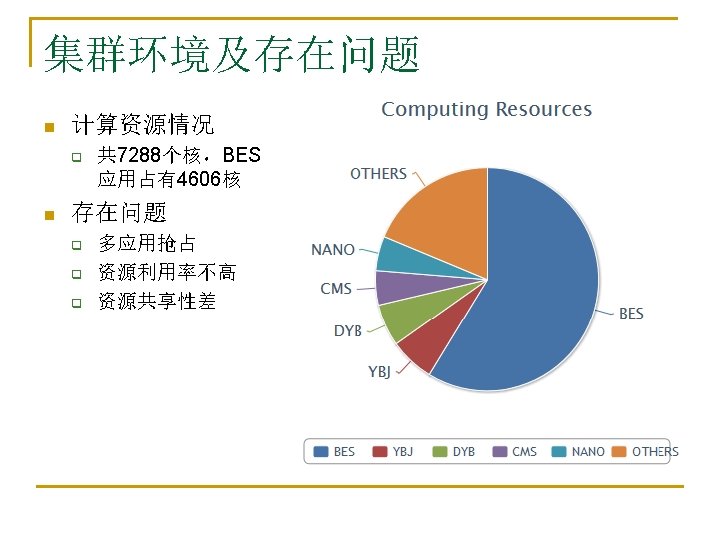 集群环境及存在问题

计算资源情况

共7288个核，BES应用占有4606核

存在问题

多应用抢占

资源利用率不高

资源共享性差

Computing Resources

OTHERS
NANO
CMS
DYB
YBJ
BES

BES YBJ DYB CMS NANO OTHERS